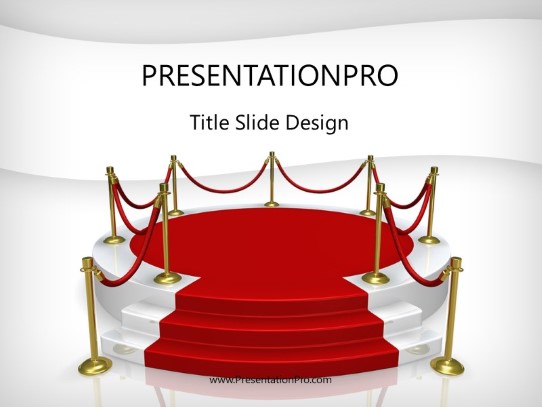 PRESENTATIONPRO

Title Slide Design

www.PresentationPro.com